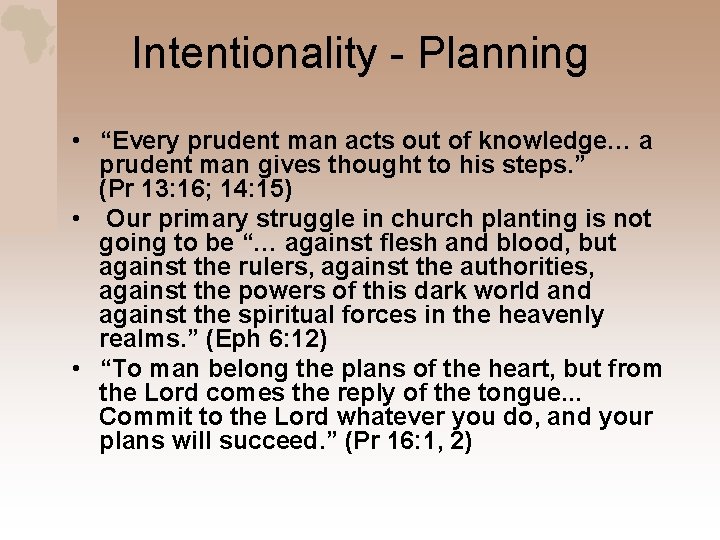 Intentionality - Planning

• “Every prudent man acts out of knowledge… a prudent man gives thought to his steps.” (Pr 13:16; 14:15)
• Our primary struggle in church planting is not going to be “… against flesh and blood, but against the rulers, against the authorities, against the powers of this dark world and against the spiritual forces in the heavenly realms.” (Eph 6:12)
• “To man belong the plans of the heart, but from the Lord comes the reply of the tongue... Commit to the Lord whatever you do, and your plans will succeed.” (Pr 16:1, 2)